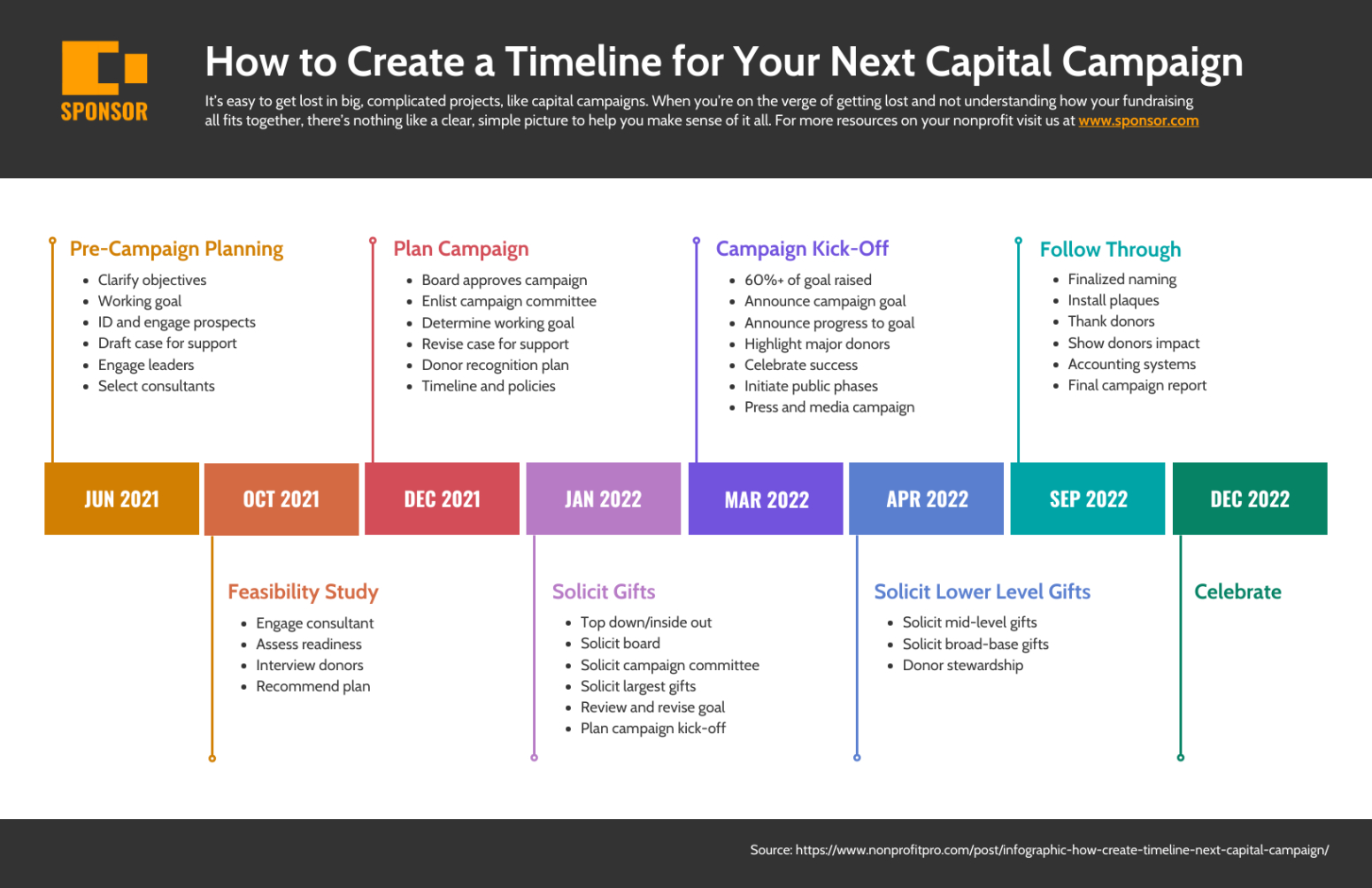 SPONSOR

How to Create a Timeline for Your Next Capital Campaign

It's easy to get lost in big, complicated projects, like capital campaigns. When you're on the verge of getting lost and not understanding how your fundraising all fits together, there's nothing like a clear, simple picture to help you make sense of it all. For more resources on your nonprofit visit us at www.sponsor.com

Pre-Campaign Planning
- Clarify objectives
- Working goal
- ID and engage prospects
- Draft case for support
- Engage leaders
- Select consultants

Plan Campaign
- Board approves campaign
- Enlist campaign committee
- Determine working goal
- Revise case for support
- Donor recognition plan
- Timeline and policies

Campaign Kick-Off
- 60%+ of goal raised
- Announce campaign goal
- Announce progress to goal
- Highlight major donors
- Celebrate success
- Initiate public phases
- Press and media campaign

Follow Through
- Finalized naming
- Install plaques
- Thank donors
- Show donors impact
- Accounting systems
- Final campaign report

JUN 2021

OCT 2021

DEC 2021

JAN 2022

MAR 2022

APR 2022

SEP 2022

DEC 2022

Feasibility Study
- Engage consultant
- Assess readiness
- Interview donors
- Recommend plan

Solicit Gifts
- Top down/inside out
- Solicit board
- Solicit campaign committee
- Solicit largest gifts
- Review and revise goal
- Plan campaign kick-off

Solicit Lower Level Gifts
- Solicit mid-level gifts
- Solicit broad-base gifts
- Donor stewardship

Celebrate

Source: https://www.nonprofitpro.com/post/infographic-how-create-timeline-next-capital-campaign/